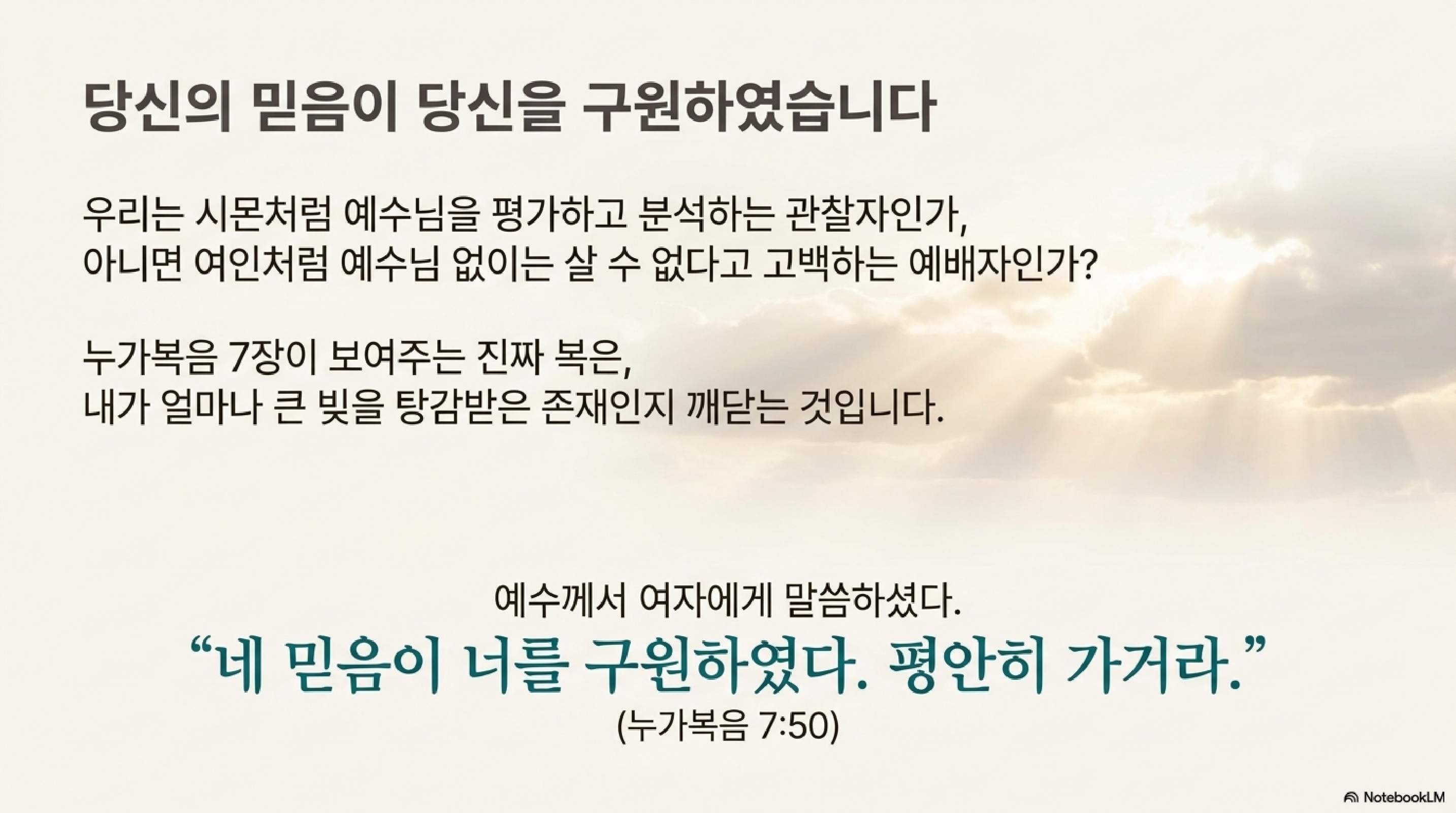 당신의 믿음이 당신을 구원하였습니다

우리는 시몬처럼 예수님을 평가하고 분석하는 관찰자인가, 아니면 여인처럼 예수님 없이는 살 수 없다고 고백하는 예배자인가?

누가복음 7장이 보여주는 진짜 복은, 내가 얼마나 큰 빚을 탕감받은 존재인지 깨닫는 것입니다.

예수께서 여자에게 말씀하셨다.
“네 믿음이 너를 구원하였다. 평안히 가거라.”
(누가복음 7:50)

NotebookLM